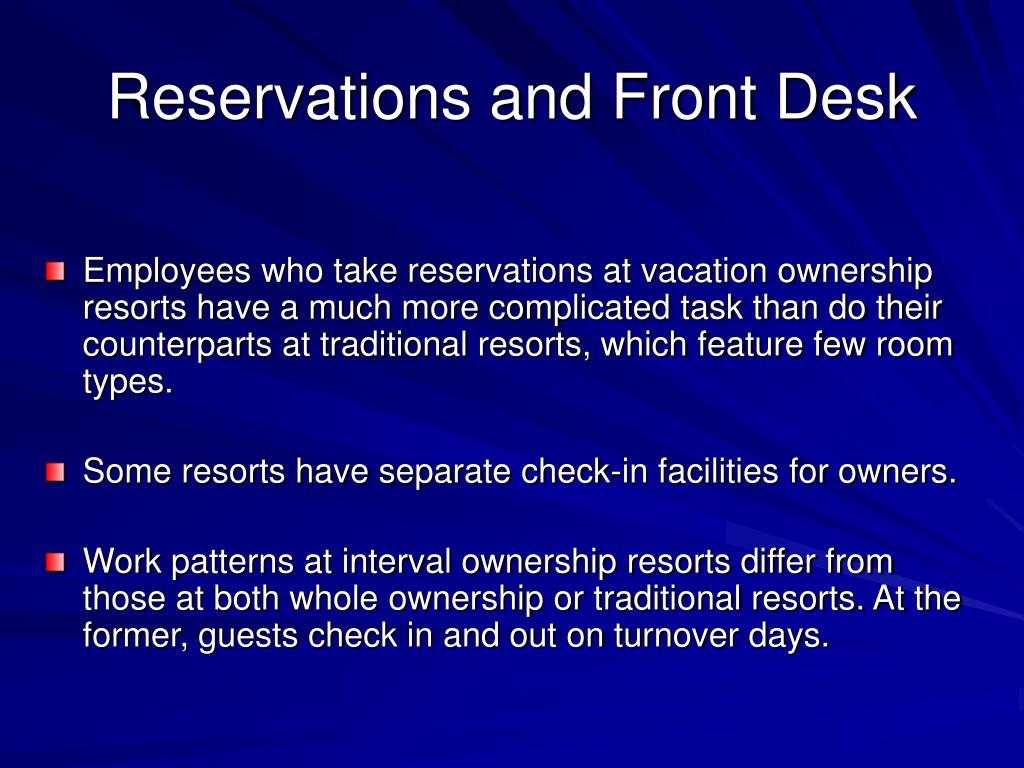 Reservations and Front Desk

Employees who take reservations at vacation ownership resorts have a much more complicated task than do their counterparts at traditional resorts, which feature few room types.

Some resorts have separate check-in facilities for owners.

Work patterns at interval ownership resorts differ from those at both whole ownership or traditional resorts. At the former, guests check in and out on turnover days.